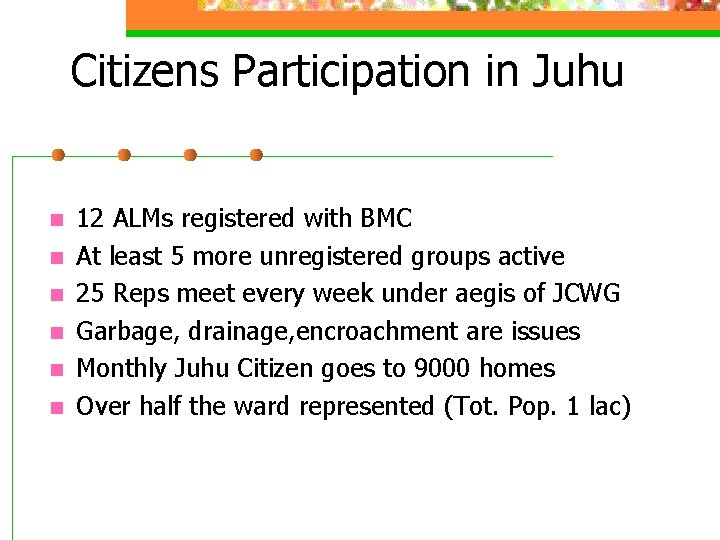 Citizens Participation in Juhu

- 12 ALMs registered with BMC
- At least 5 more unregistered groups active
- 25 Reps meet every week under aegis of JCWG
- Garbage, drainage,encroachment are issues
- Monthly Juhu Citizen goes to 9000 homes
- Over half the ward represented (Tot. Pop. 1 lac)